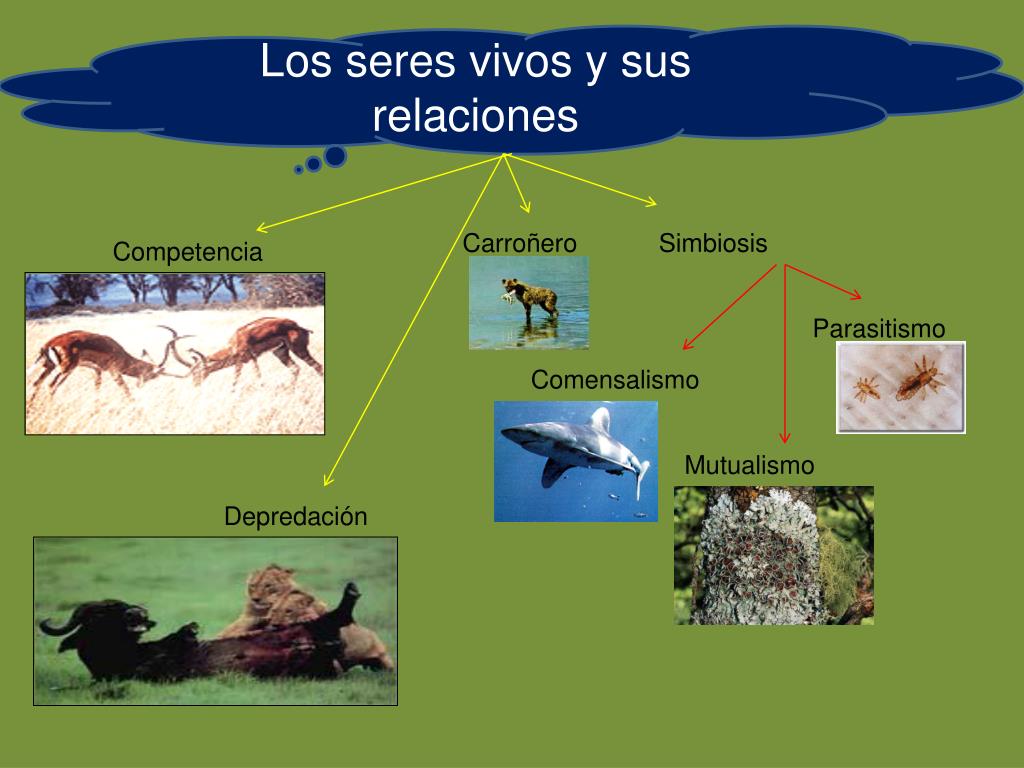 Los seres vivos y sus relaciones

Competencia

Carroñero

Simbiosis

Parasitismo

Comensalismo

Mutualismo

Depredación